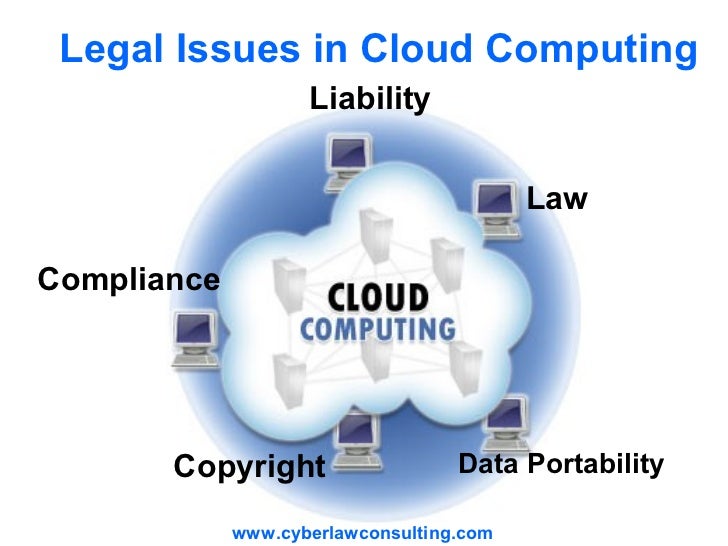 Legal Issues in Cloud Computing

Liability

Law

Compliance

CLOUD
COMPUTING

Copyright

Data Portability

www.cyberlawconsulting.com